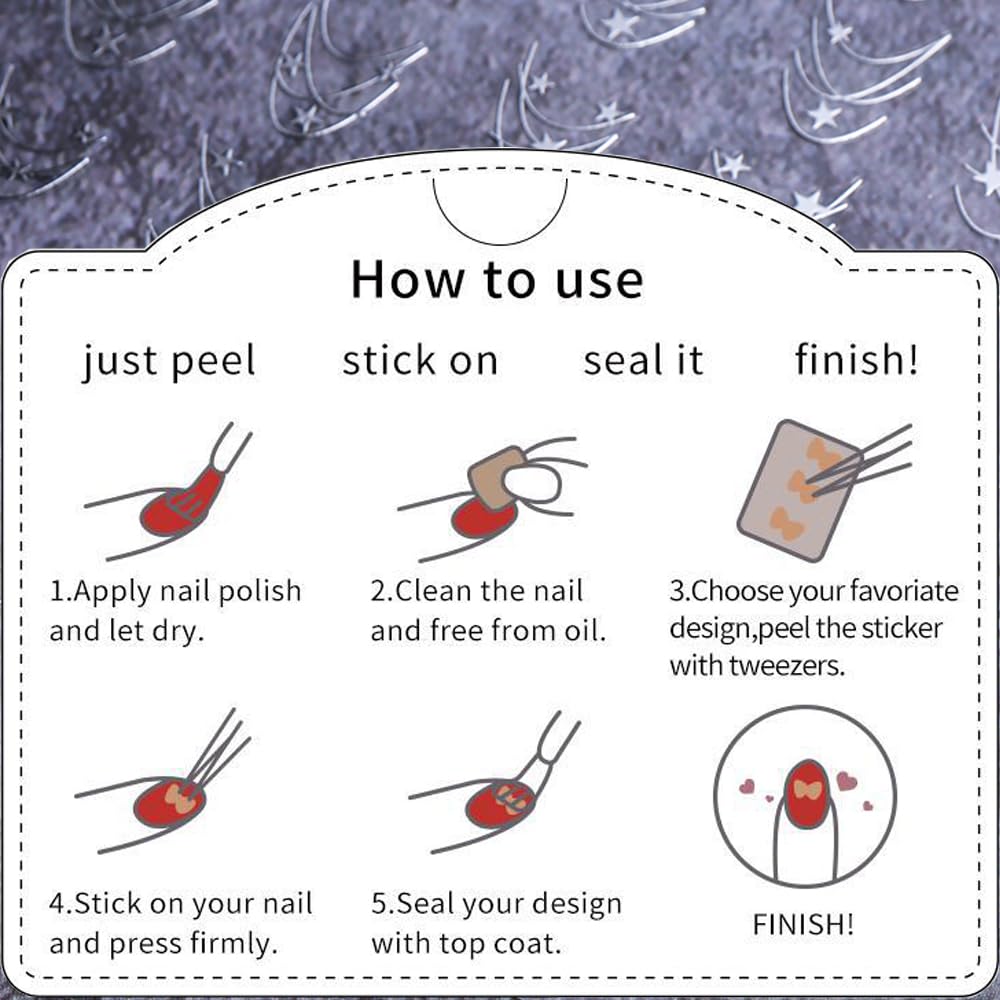 How to use

just peel stick on seal it finish!

1.Apply nail polish and let dry.

2.Clean the nail and free from oil.

3.Choose your favoriate design,peel the sticker with tweezers.

4.Stick on your nail and press firmly.

5.Seal your design with top coat.

FINISH!